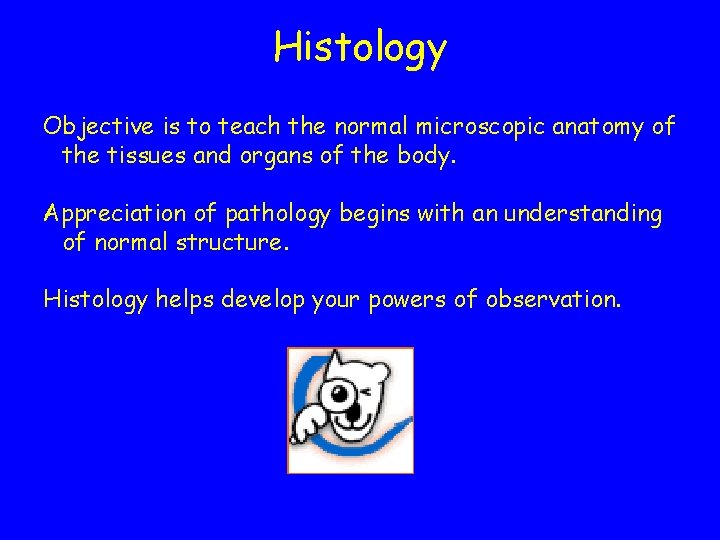 Histology

Objective is to teach the normal microscopic anatomy of the tissues and organs of the body.

Appreciation of pathology begins with an understanding of normal structure.

Histology helps develop your powers of observation.